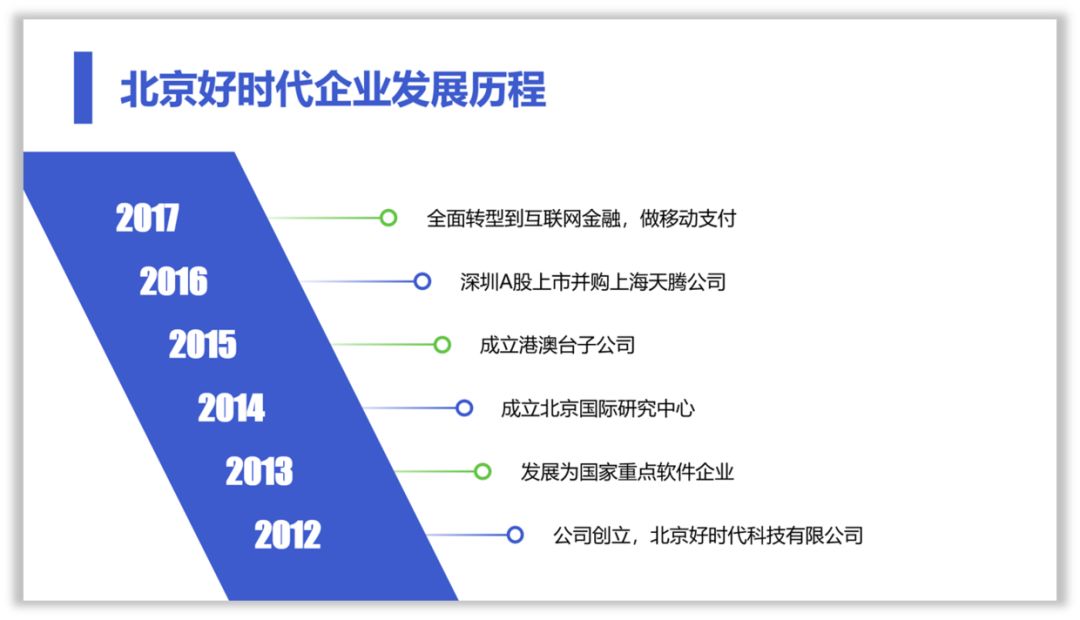 北京好时代企业发展历程

2017 全面转型到互联网金融，做移动支付

2016 深圳A股上市并购上海天腾公司

2015 成立港澳台子公司

2014 成立北京国际研究中心

2013 发展为国家重点软件企业

2012 公司创立，北京好时代科技有限公司